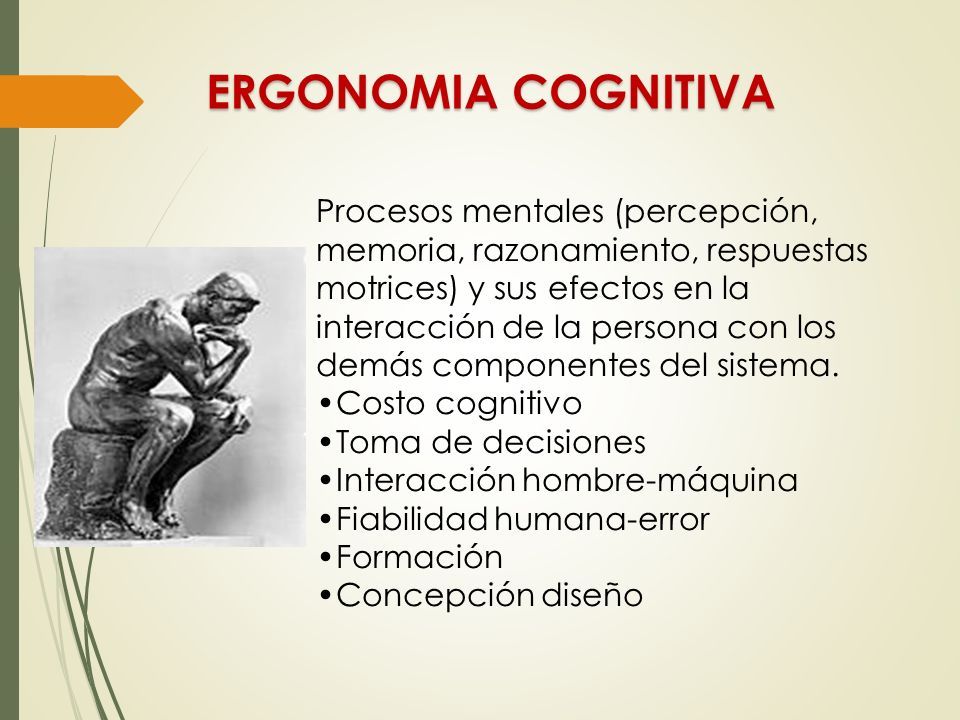 ERGONOMIA COGNITIVA

Procesos mentales (percepción, memoria, razonamiento, respuestas motrices) y sus efectos en la interacción de la persona con los demás componentes del sistema.
•Costo cognitivo
•Toma de decisiones
•Interacción hombre-máquina
•Fiabilidad humana-error
•Formación
•Concepción diseño